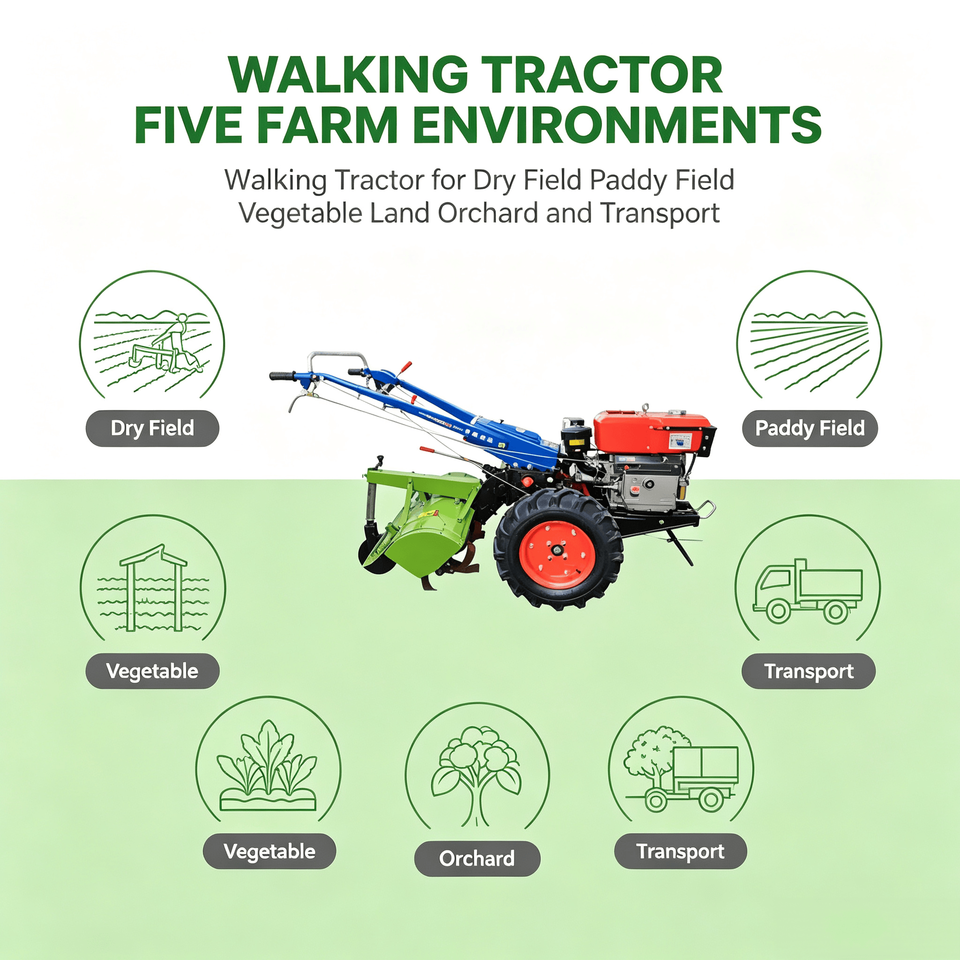 WALKING TRACTOR
FIVE FARM ENVIRONMENTS

Walking Tractor for Dry Field Paddy Field Vegetable Land Orchard and Transport

Dry Field

Paddy Field

Vegetable

Transport

Vegetable

Orchard

Transport